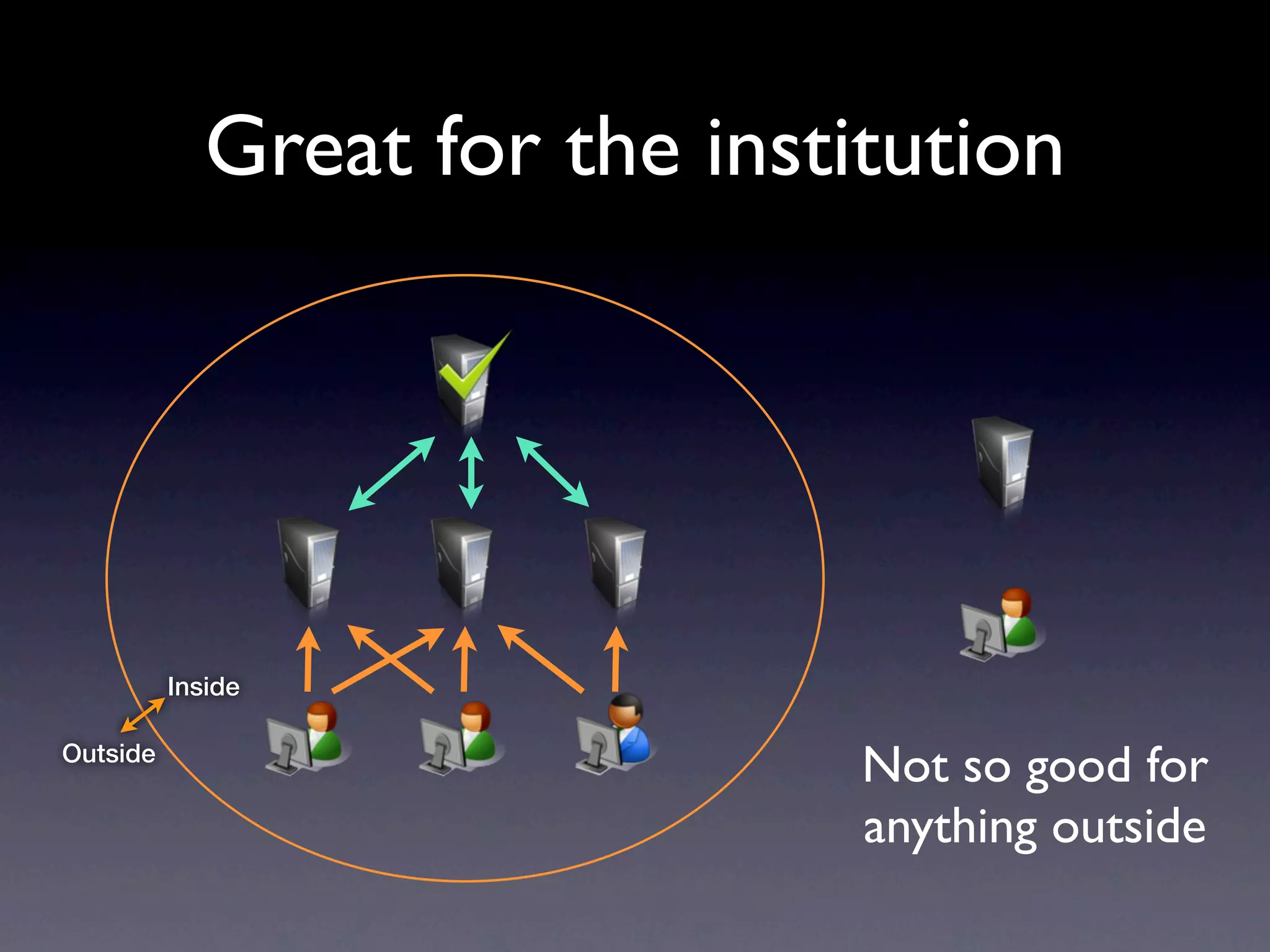 Great for the institution

Inside

Outside

Not so good for anything outside